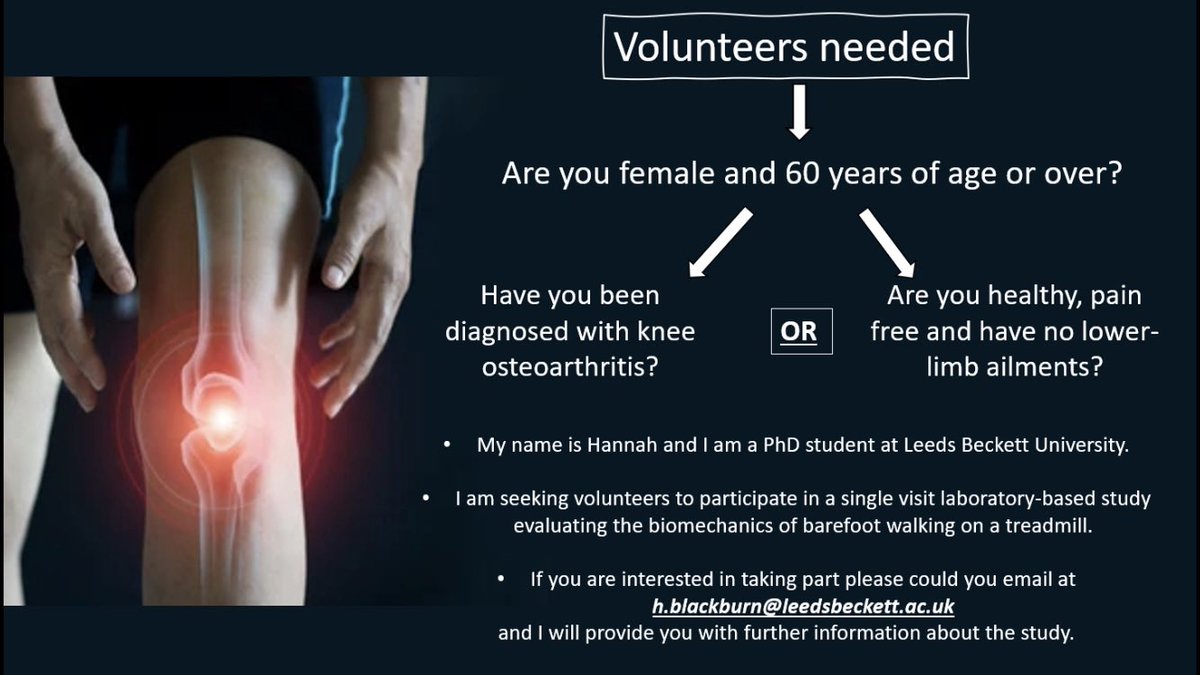 Volunteers needed

Are you female and 60 years of age or over?

Have you been diagnosed with knee osteoarthritis?

OR

Are you healthy, pain free and have no lower-limb ailments?

• My name is Hannah and I am a PhD student at Leeds Beckett University.

• I am seeking volunteers to participate in a single visit laboratory-based study evaluating the biomechanics of barefoot walking on a treadmill.

• If you are interested in taking part please could you email at h.blackburn@leedsbeckett.ac.uk and I will provide you with further information about the study.